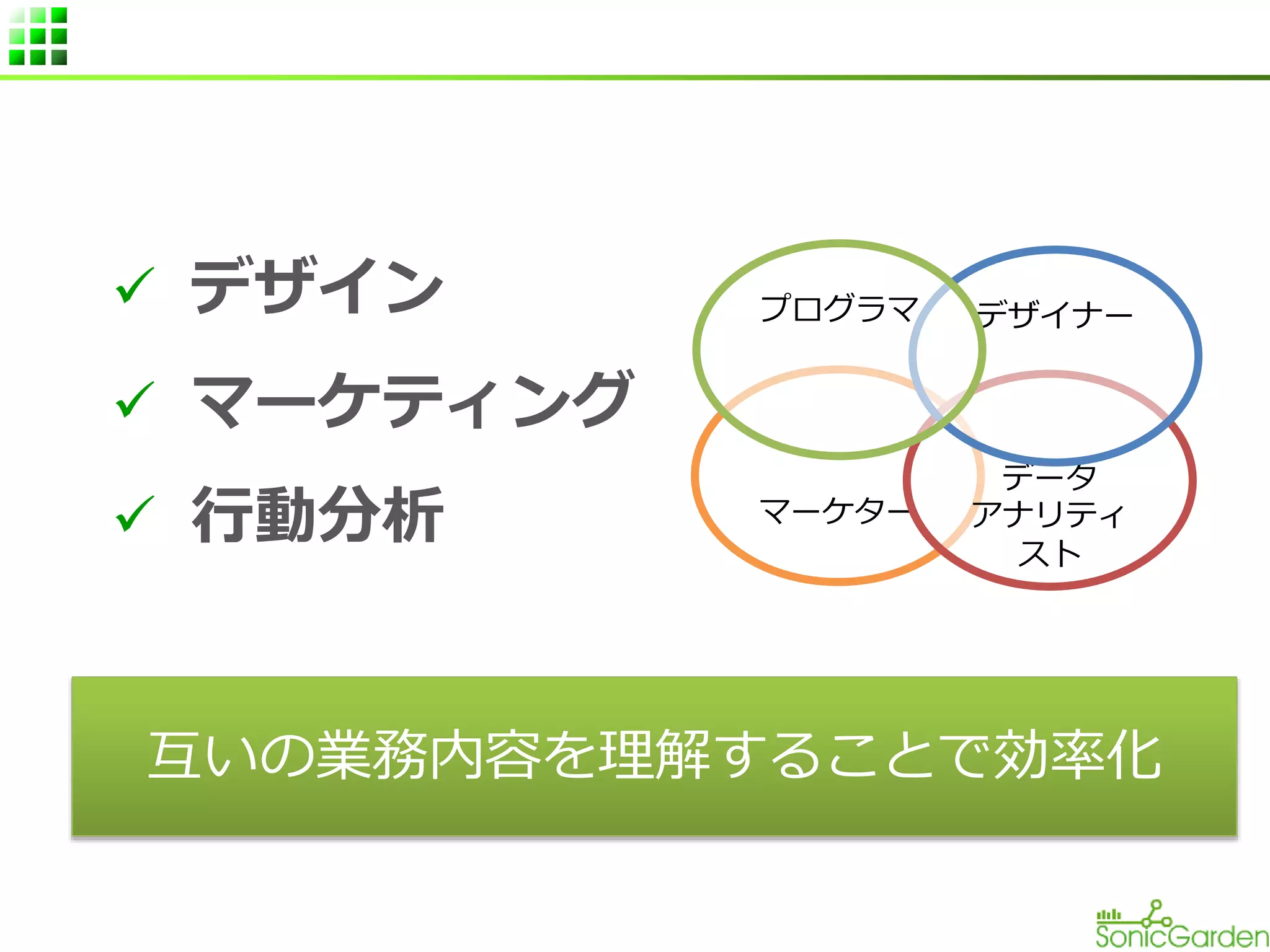 ✓ デザイン

✓ マーケティング

✓ 行動分析

プログラマ

デザイナー

マーケター

データアナリティスト

互いの業務内容を理解することで効率化

SonicGarden